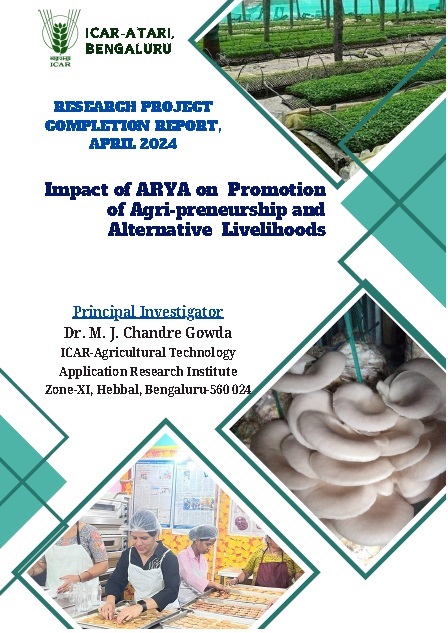 भाकृअनुप
ICAR

ICAR-ATARI, BENGALURU

RESEARCH PROJECT COMPLETION REPORT, APRIL 2024

Impact of ARYA on Promotion of Agri-preneurship and Alternative Livelihoods

Principal Investigator
Dr. M. J. Chandre Gowda
ICAR-Agricultural Technology Application Research Institute
Zone-XI, Hebbal, Bengaluru-560 024